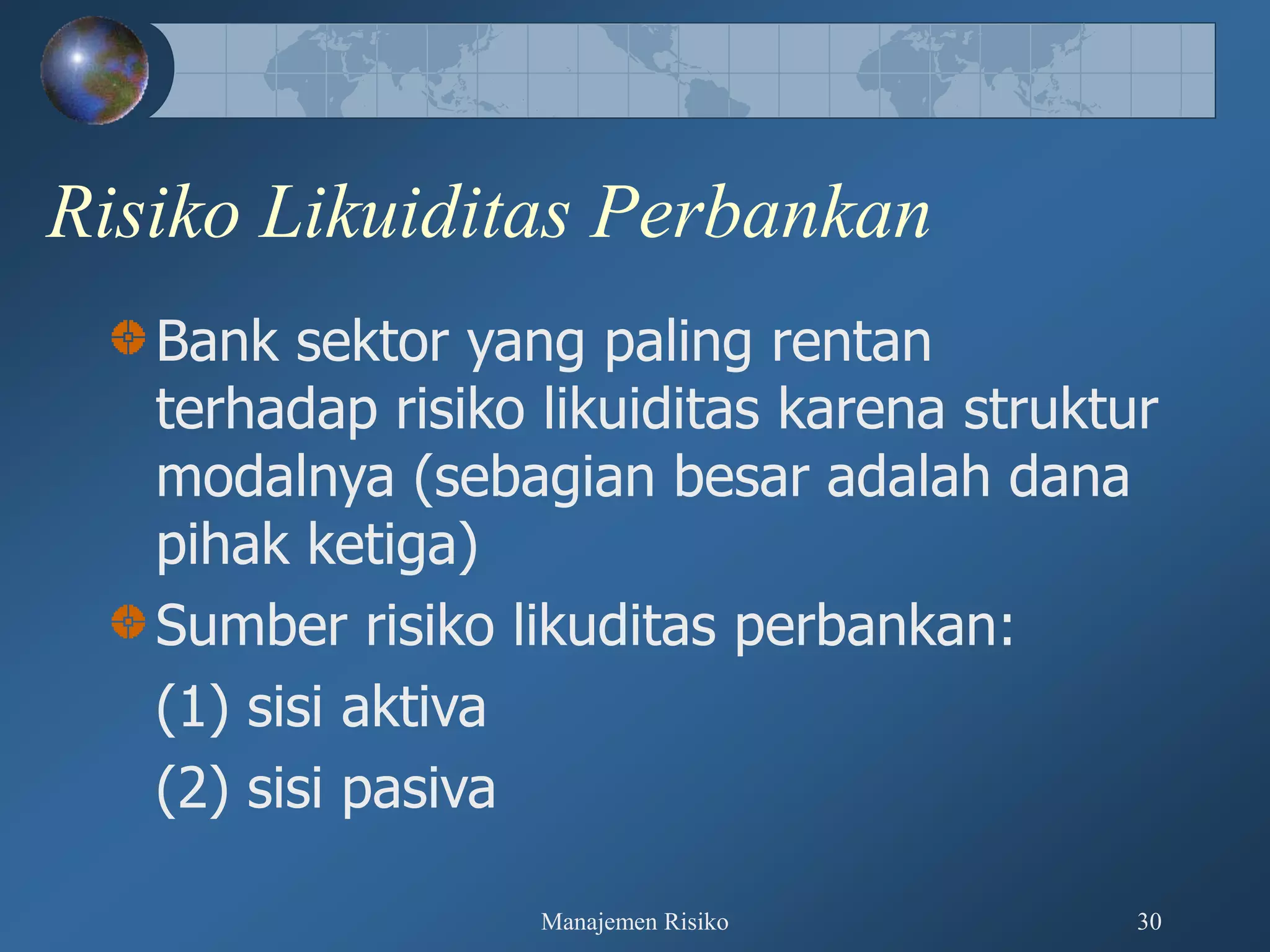 Risiko Likuiditas Perbankan

Bank sektor yang paling rentan terhadap risiko likuiditas karena struktur modalnya (sebagian besar adalah dana pihak ketiga)

Sumber risiko likuditas perbankan:

(1) sisi aktiva

(2) sisi pasiva

Manajemen Risiko

30